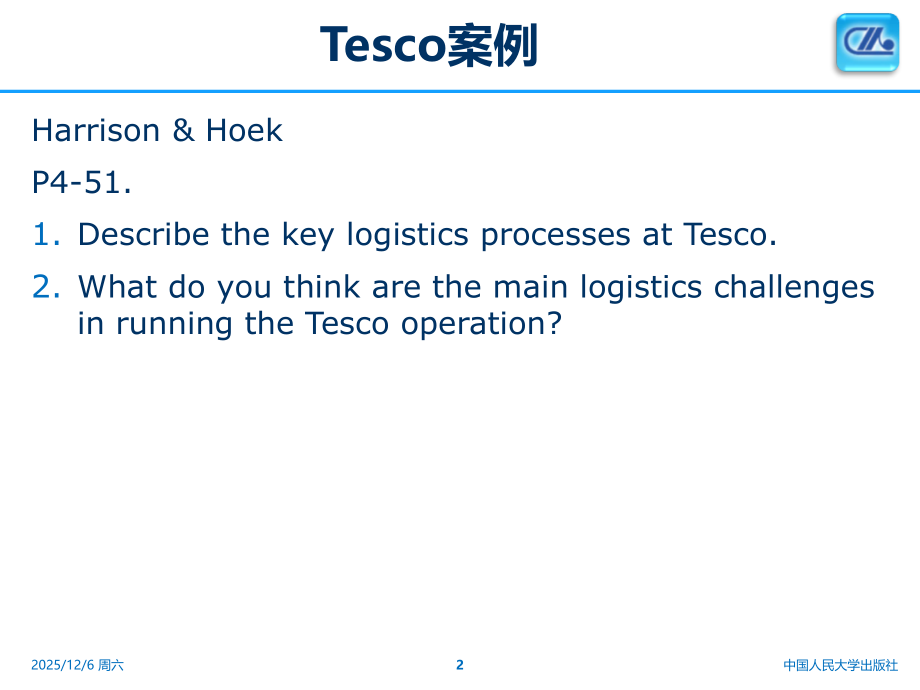 Tesco案例

Harrison & Hoek

P4-51.

1. Describe the key logistics processes at Tesco.
2. What do you think are the main logistics challenges in running the Tesco operation?

2025/12/6 周六

2

中国人民大学出版社